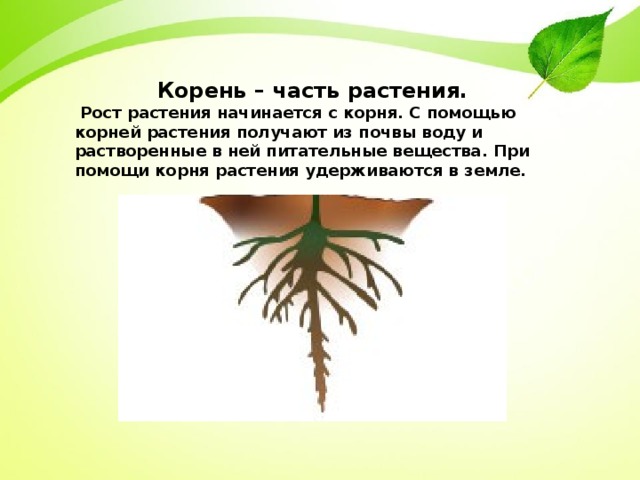 Корень – часть растения.

Рост растения начинается с корня. С помощью корней растения получают из почвы воду и растворенные в ней питательные вещества. При помощи корня растения удерживаются в земле.